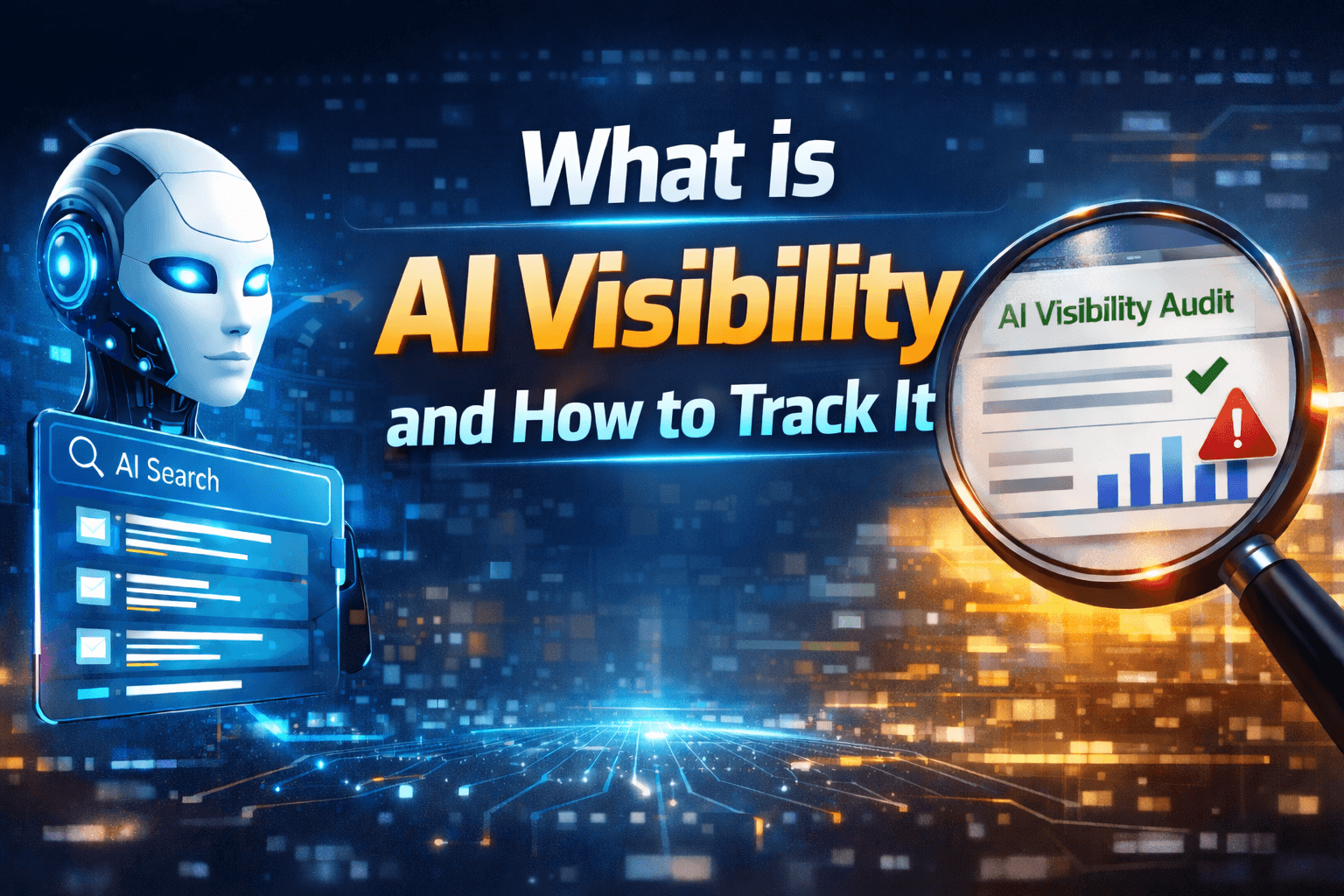 What is
AI Visibility
and How to Track It

AI Search

AI Visibility Audit